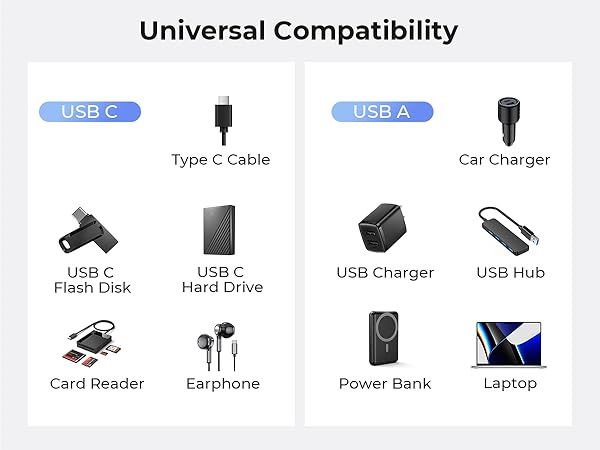 Universal Compatibility

USB C

Type C Cable

USB C Flash Disk

USB C Hard Drive

Card Reader

Earphone

USB A

Car Charger

USB Charger

USB Hub

Power Bank

Laptop